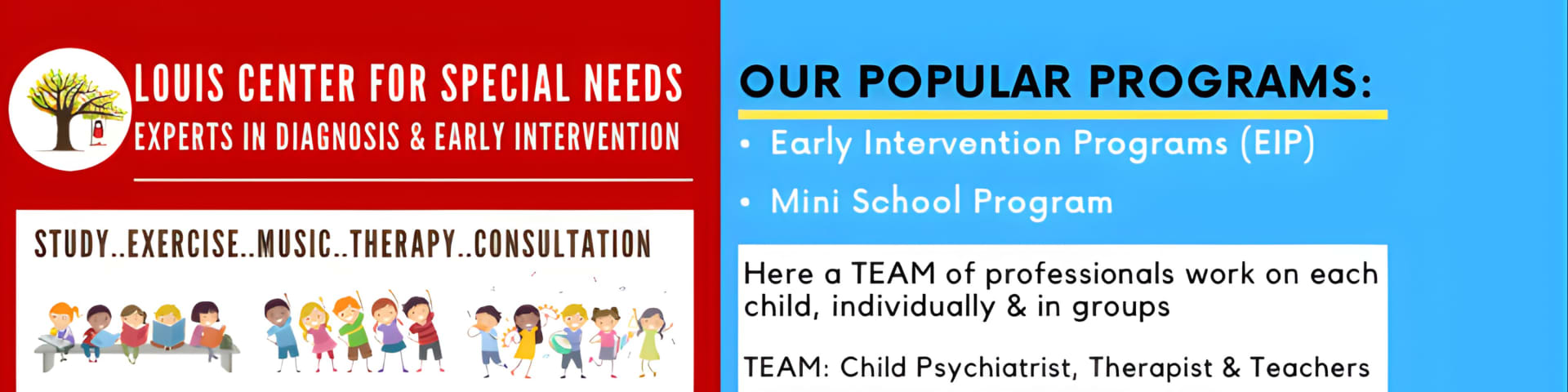 LOUIS CENTER FOR SPECIAL NEEDS
EXPERTS IN DIAGNOSIS & EARLY INTERVENTION

STUDY..EXERCISE..MUSIC..THERAPY..CONSULTATION

OUR POPULAR PROGRAMS:

• Early Intervention Programs (EIP)
• Mini School Program

Here a TEAM of professionals work on each child, individually & in groups

TEAM: Child Psychiatrist, Therapist & Teachers